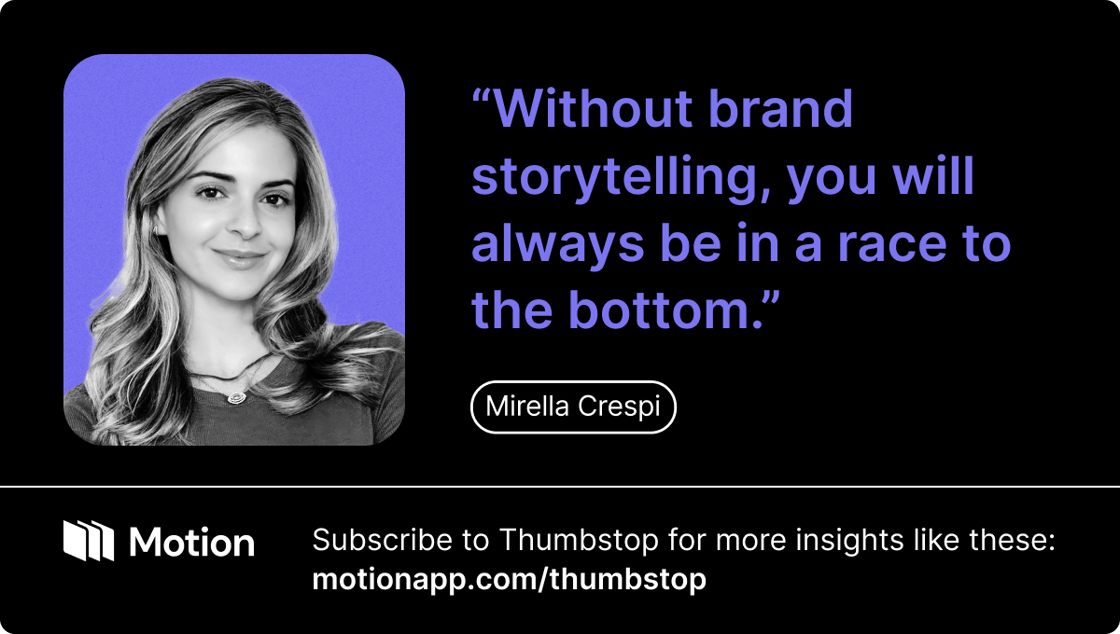 “Without brand storytelling, you will always be in a race to the bottom.”

Mirella Crespi

Motion

Subscribe to Thumbstop for more insights like these:
motionapp.com/thumbstop